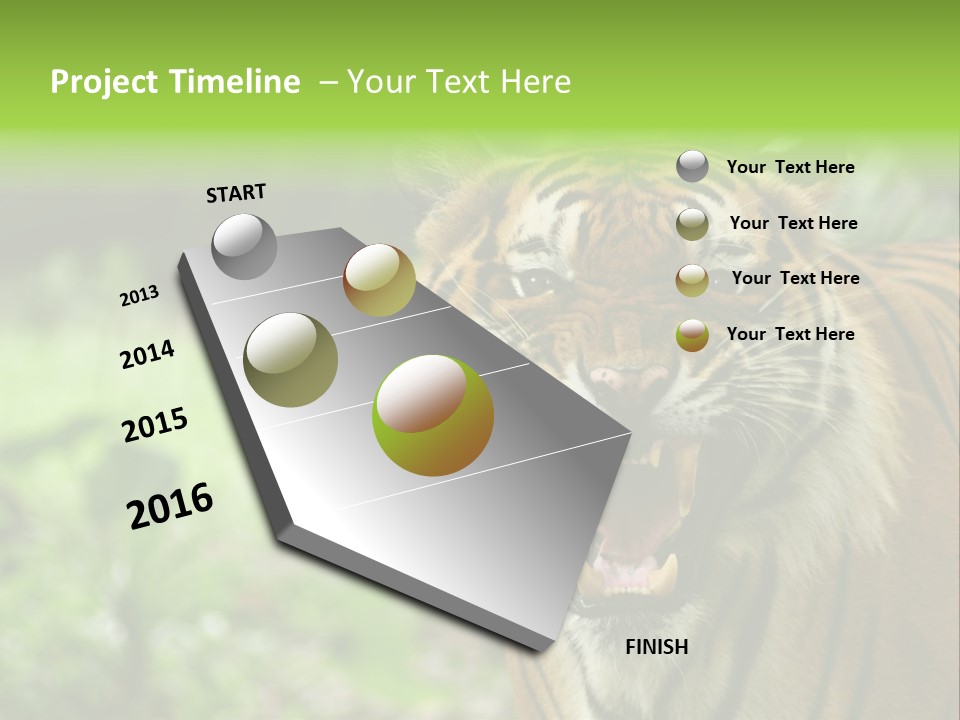 Project Timeline – Your Text Here

START

2013

2014

2015

2016

FINISH

Your Text Here

Your Text Here

Your Text Here

Your Text Here